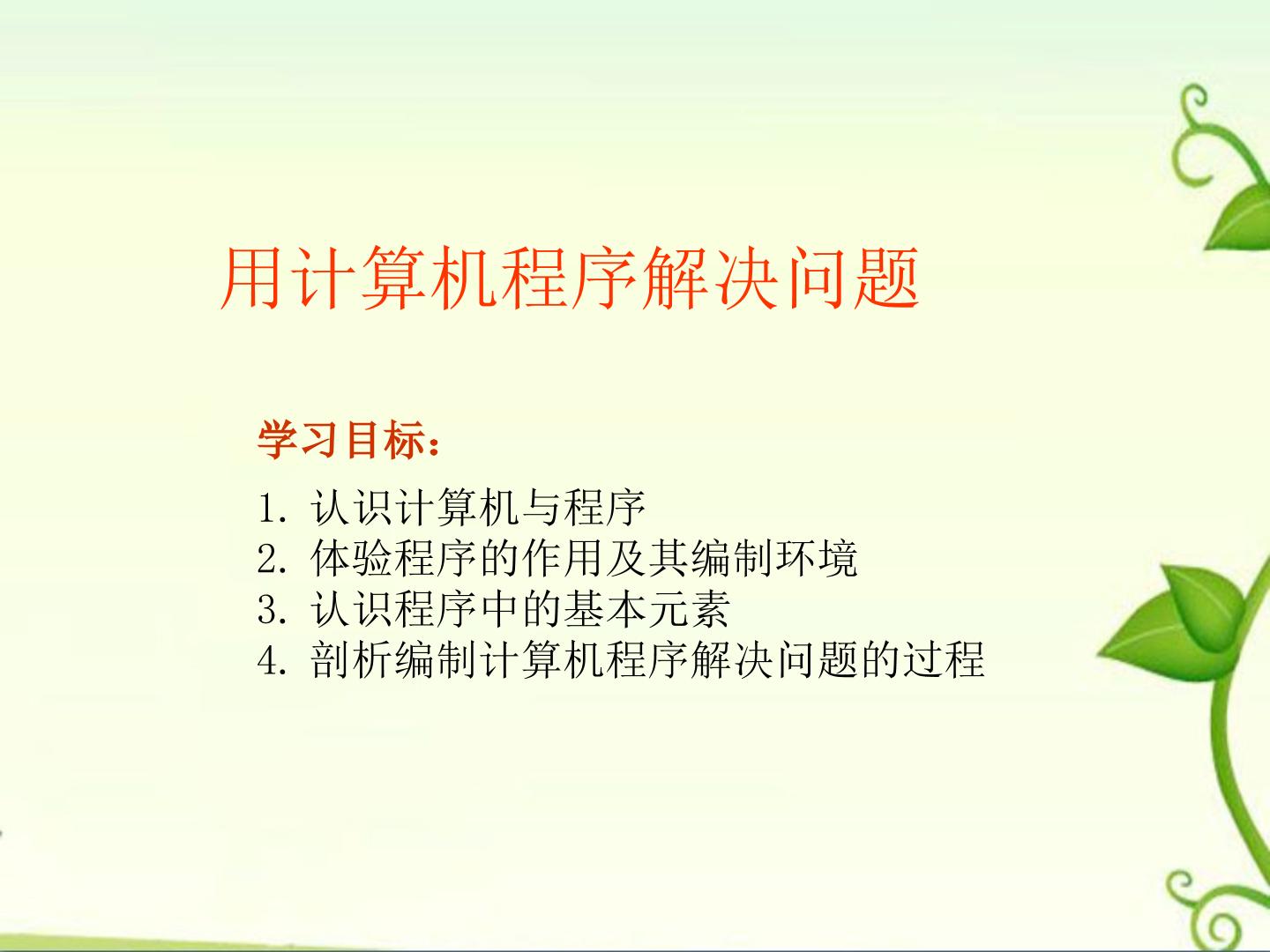 用计算机程序解决问题

学习目标：

1. 认识计算机与程序
2. 体验程序的作用及其编制环境
3. 认识程序中的基本元素
4. 剖析编制计算机程序解决问题的过程